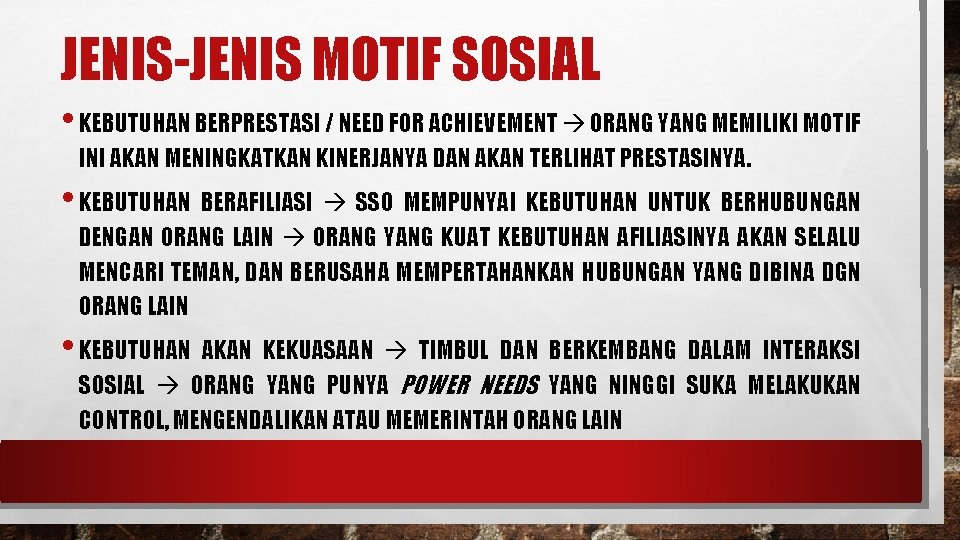 JENIS-JENIS MOTIF SOSIAL

• KEBUTUHAN BERPRESTASI / NEED FOR ACHIEVEMENT → ORANG YANG MEMILIKI MOTIF INI AKAN MENINGKATKAN KINERJANYA DAN AKAN TERLIHAT PRESTASINYA.

• KEBUTUHAN BERAFILIASI → SSO MEMPUNYAI KEBUTUHAN UNTUK BERHUBUNGAN DENGAN ORANG LAIN → ORANG YANG KUAT KEBUTUHAN AFILIASINYA AKAN SELALU MENCARI TEMAN, DAN BERUSAHA MEMPERTAHANKAN HUBUNGAN YANG DIBINA DGN ORANG LAIN

• KEBUTUHAN AKAN KEKUASAAN → TIMBUL DAN BERKEMBANG DALAM INTERAKSI SOSIAL → ORANG YANG PUNYA POWER NEEDS YANG NINGGI SUKA MELAKUKAN CONTROL, MENGENDALIKAN ATAU MEMERINTAH ORANG LAIN